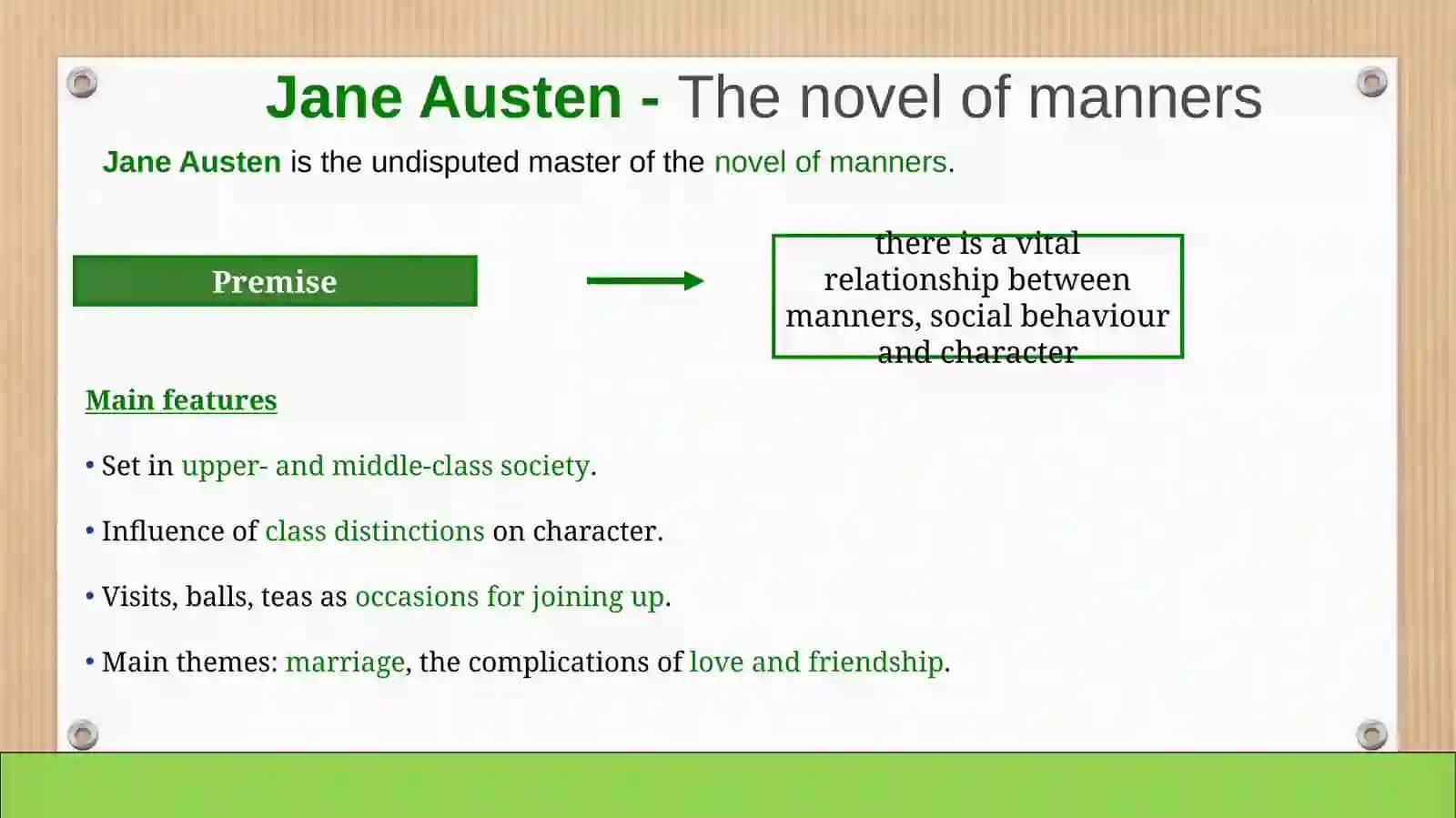 Jane Austen - The novel of manners

Jane Austen is the undisputed master of the novel of manners.

Premise

there is a vital relationship between manners, social behaviour and character

Main features

• Set in upper- and middle-class society.

• Influence of class distinctions on character.

• Visits, balls, teas as occasions for joining up.

• Main themes: marriage, the complications of love and friendship.